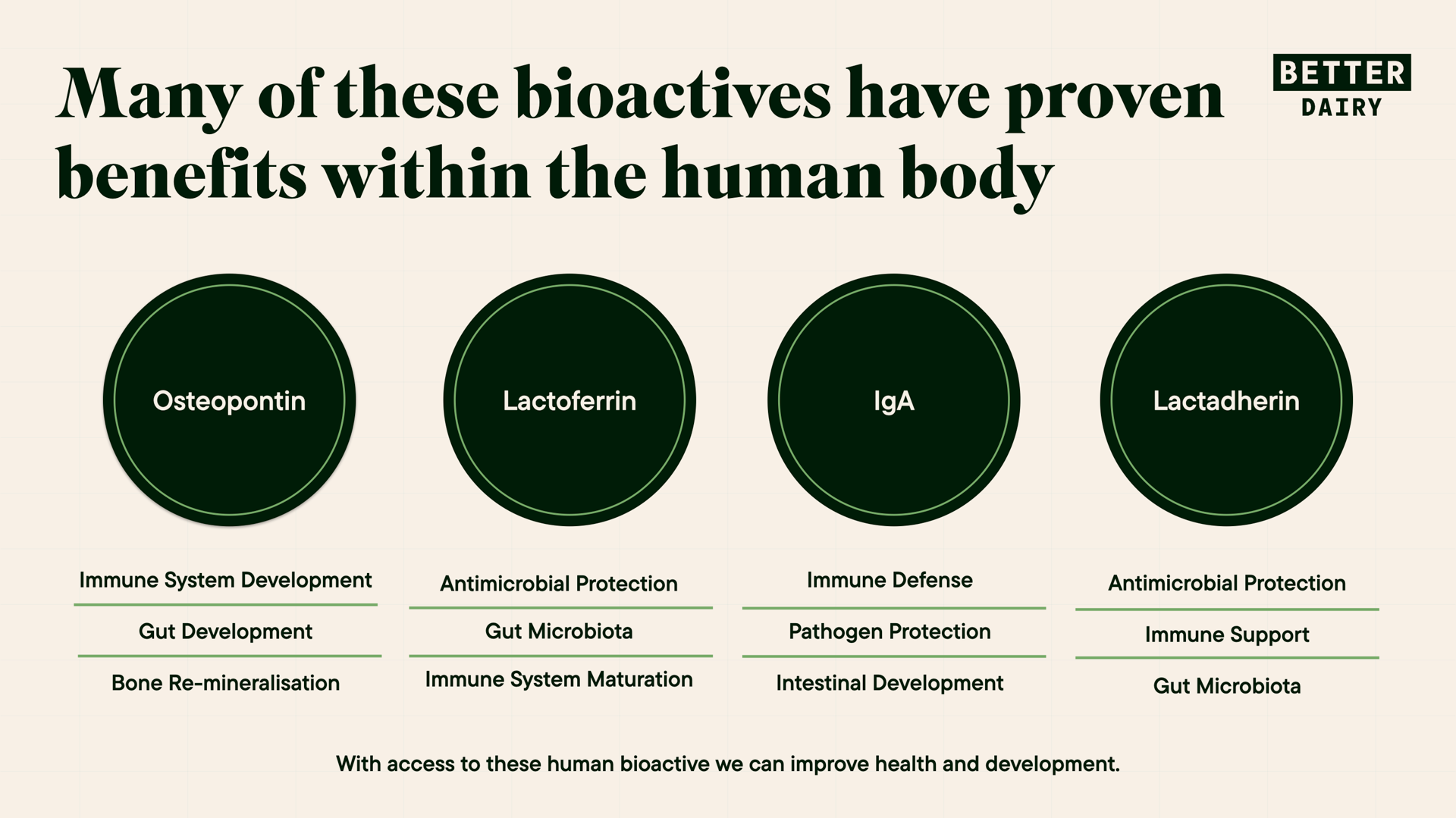 Many of these bioactives have proven benefits within the human body

BETTER DAIRY

Osteopontin

Immune System Development

Gut Development

Bone Re-mineralisation

Lactoferrin

Antimicrobial Protection

Gut Microbiota

Immune System Maturation

IgA

Immune Defense

Pathogen Protection

Intestinal Development

Lactadherin

Antimicrobial Protection

Immune Support

Gut Microbiota

With access to these human bioactive we can improve health and development.